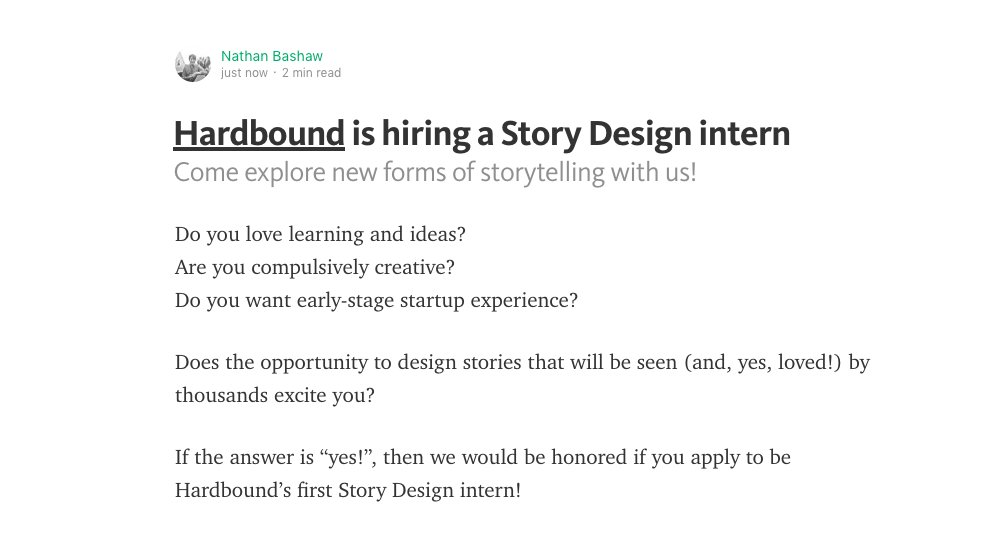 Nathan Bashaw
just now · 2 min read

Hardbound is hiring a Story Design intern
Come explore new forms of storytelling with us!

Do you love learning and ideas?
Are you compulsively creative?
Do you want early-stage startup experience?

Does the opportunity to design stories that will be seen (and, yes, loved!) by thousands excite you?

If the answer is “yes!”, then we would be honored if you apply to be Hardbound’s first Story Design intern!